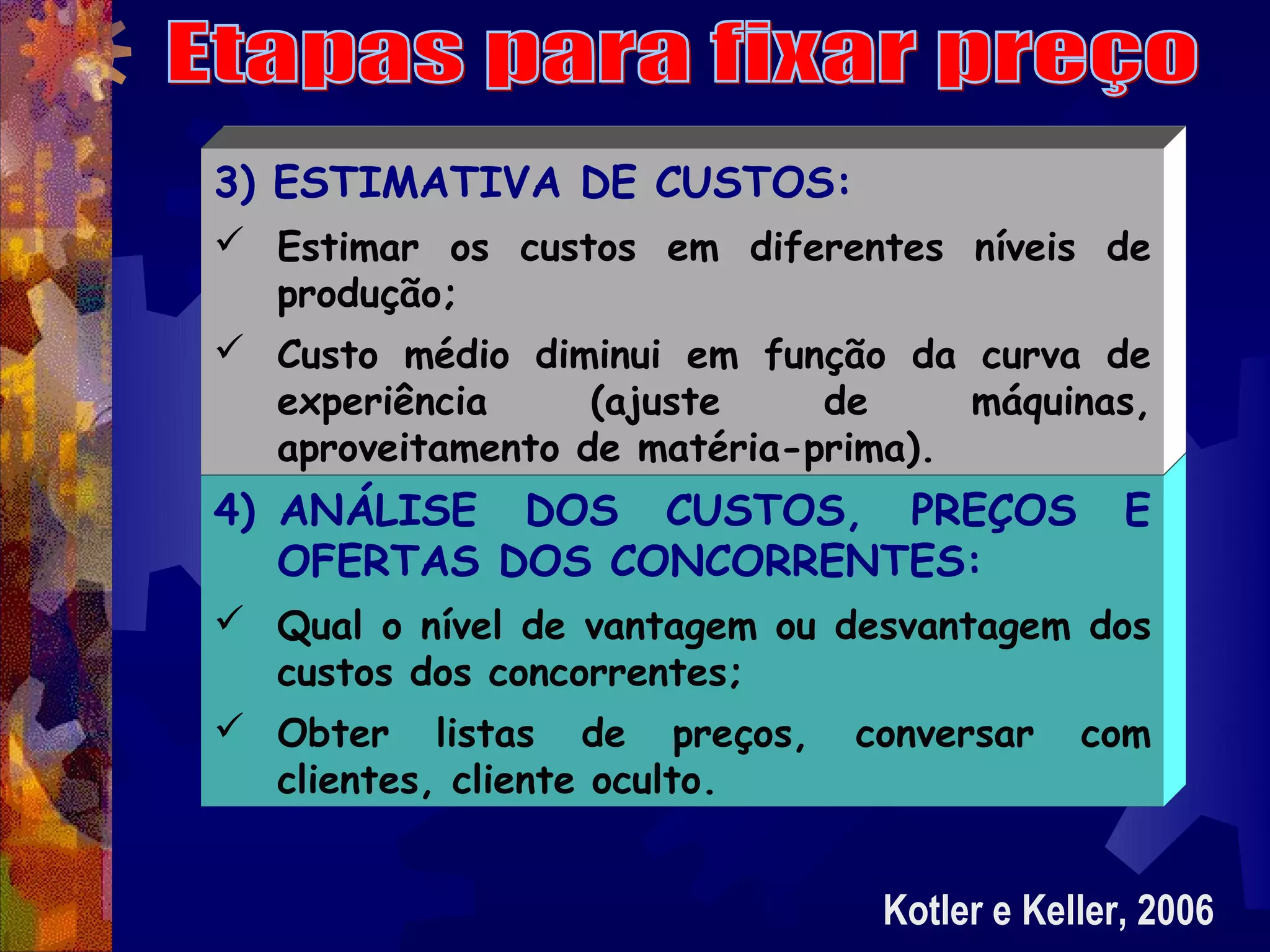 Etapas para fixar preço

3) ESTIMATIVA DE CUSTOS:

✓ Estimar os custos em diferentes níveis de produção;

✓ Custo médio diminui em função da curva de experiência (ajuste de máquinas, aproveitamento de matéria-prima).

4) ANÁLISE DOS CUSTOS, PREÇOS E OFERTAS DOS CONCORRENTES:

✓ Qual o nível de vantagem ou desvantagem dos custos dos concorrentes;

✓ Obter listas de preços, conversar com clientes, cliente oculto.

Kotler e Keller, 2006